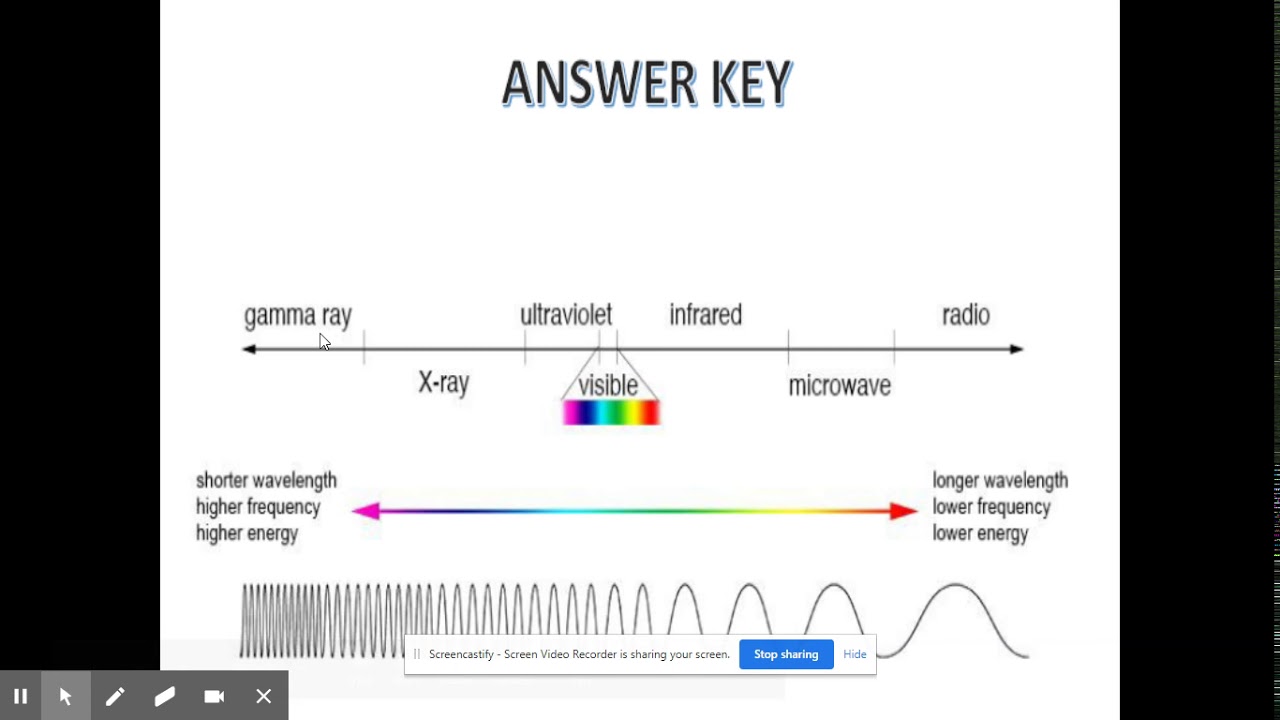 ANSWER KEY

gamma ray
ultraviolet
infrared
radio
X-ray
visible
microwave

shorter wavelength
higher frequency
higher energy

longer wavelength
lower frequency
lower energy

Screencastify - Screen Video Recorder is sharing your screen.
Stop sharing
Hide